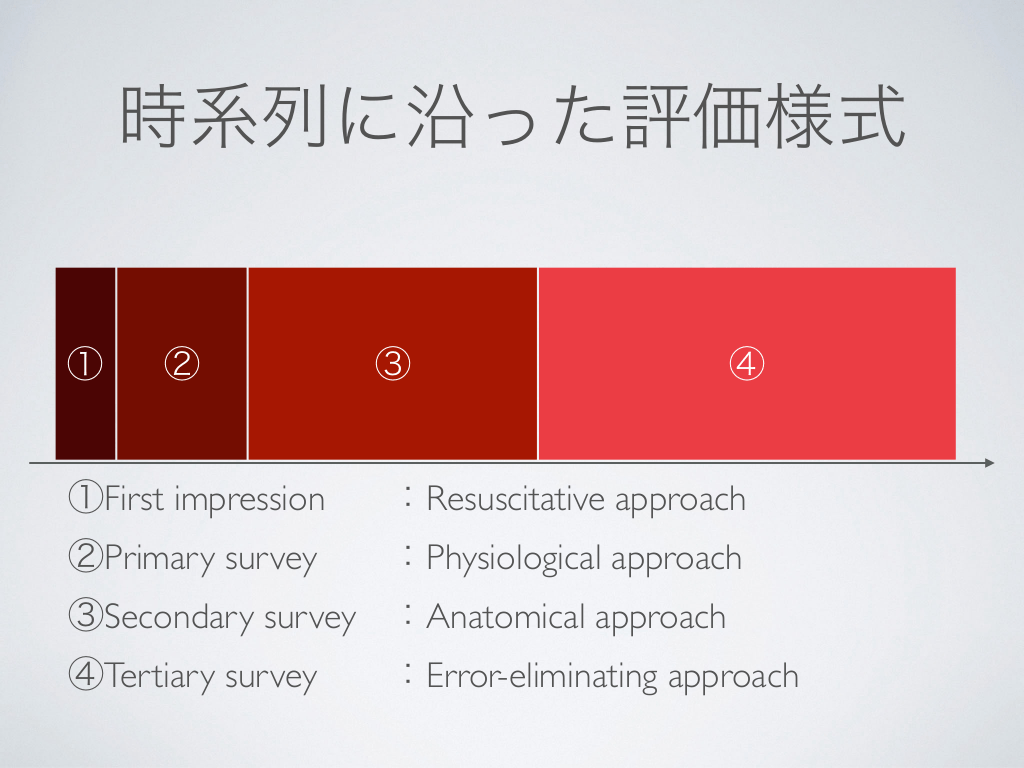 時系列に沿った評価様式

① ② ③ ④

①First impression ：Resuscitative approach
②Primary survey ：Physiological approach
③Secondary survey ：Anatomical approach
④Tertiary survey ：Error-eliminating approach